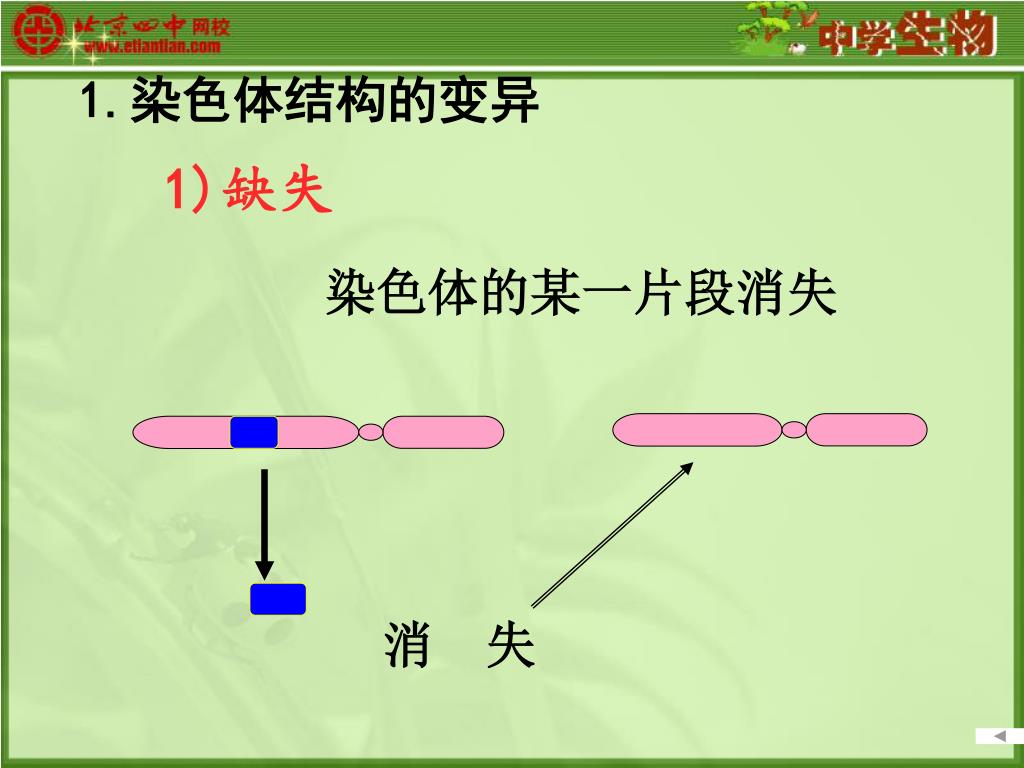 北京四中网校
www.etiantian.com
中学生物

1. 染色体结构的变异

1) 缺失

染色体的某一片段消失

消　失